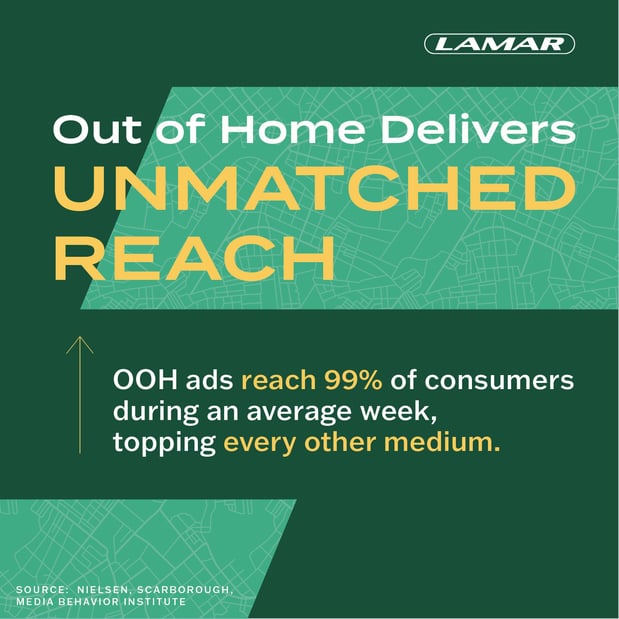 LAMAR

Out of Home Delivers
UNMATCHED REACH

OOH ads reach 99% of consumers during an average week, topping every other medium.

SOURCE: NIELSEN, SCARBOROUGH, MEDIA BEHAVIOR INSTITUTE